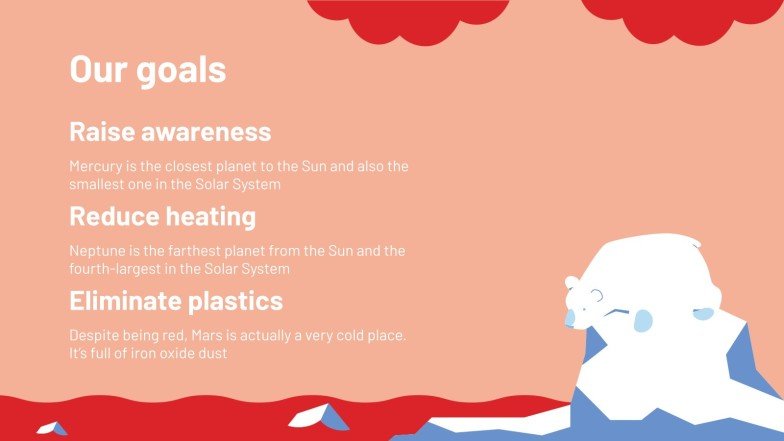 Our goals

Raise awareness

Mercury is the closest planet to the Sun and also the smallest one in the Solar System

Reduce heating

Neptune is the farthest planet from the Sun and the fourth-largest in the Solar System

Eliminate plastics

Despite being red, Mars is actually a very cold place. It's full of iron oxide dust